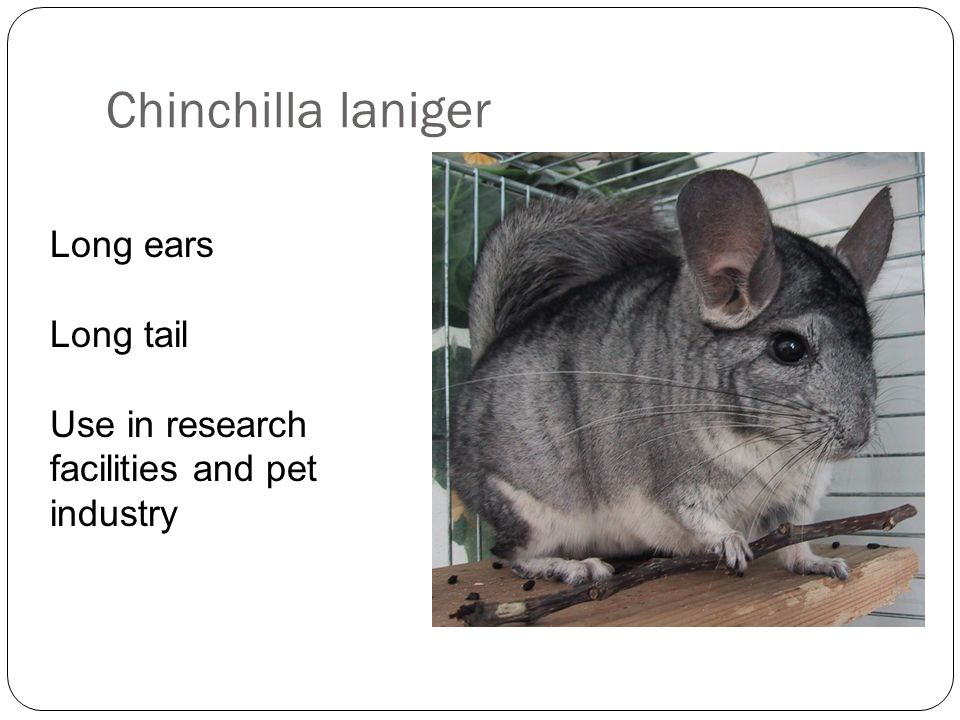 Chinchilla laniger

Long ears

Long tail

Use in research facilities and pet industry